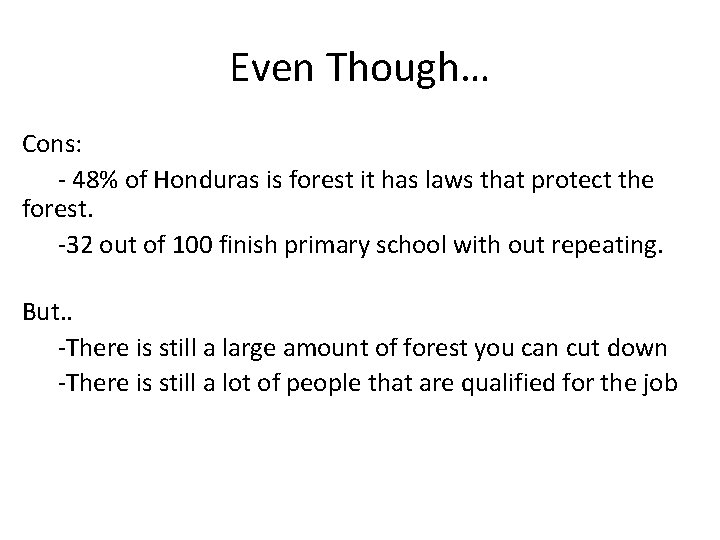 Even Though…

Cons:
- 48% of Honduras is forest it has laws that protect the forest.
-32 out of 100 finish primary school with out repeating.

But..
-There is still a large amount of forest you can cut down
-There is still a lot of people that are qualified for the job